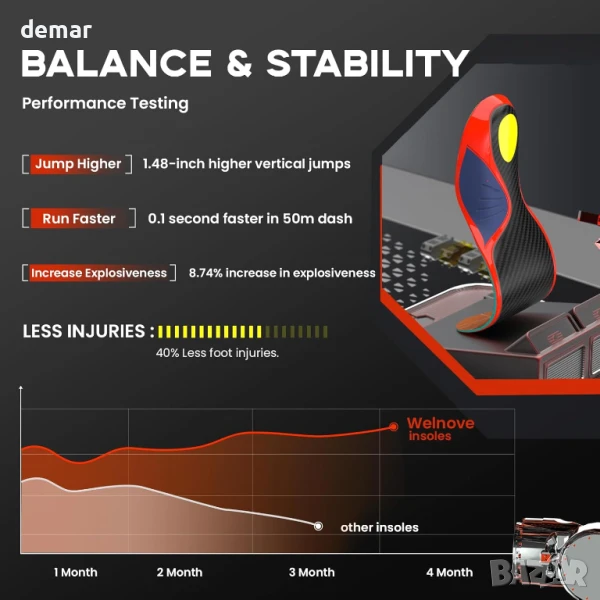 demar
BALANCE & STABILITY

Performance Testing

Jump Higher 1.48-inch higher vertical jumps

Run Faster 0.1 second faster in 50m dash

Increase Explosiveness 8.74% increase in explosiveness

LESS INJURIES :

40% Less foot injuries.

Welnove insoles

other insoles

1 Month 2 Month 3 Month 4 Month

BAZAR